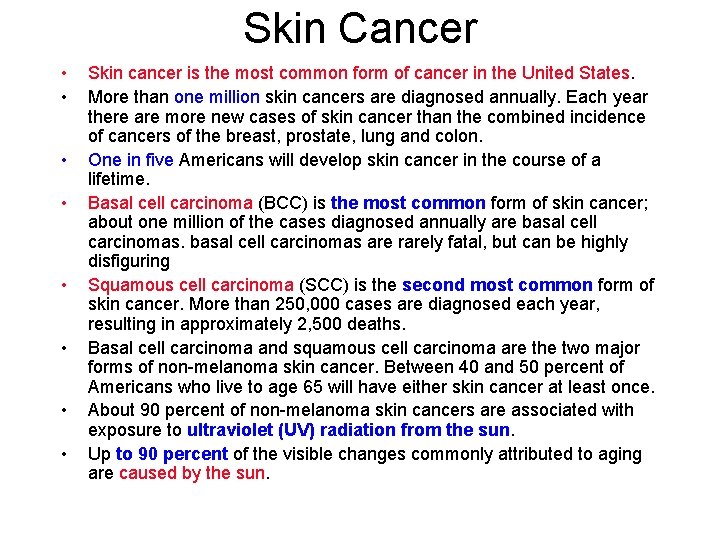 Skin Cancer

• Skin cancer is the most common form of cancer in the United States.

• More than one million skin cancers are diagnosed annually. Each year there are more new cases of skin cancer than the combined incidence of cancers of the breast, prostate, lung and colon.

• One in five Americans will develop skin cancer in the course of a lifetime.

• Basal cell carcinoma (BCC) is the most common form of skin cancer; about one million of the cases diagnosed annually are basal cell carcinomas. basal cell carcinomas are rarely fatal, but can be highly disfiguring

• Squamous cell carcinoma (SCC) is the second most common form of skin cancer. More than 250,000 cases are diagnosed each year, resulting in approximately 2,500 deaths.

• Basal cell carcinoma and squamous cell carcinoma are the two major forms of non-melanoma skin cancer. Between 40 and 50 percent of Americans who live to age 65 will have either skin cancer at least once.

• About 90 percent of non-melanoma skin cancers are associated with exposure to ultraviolet (UV) radiation from the sun.

• Up to 90 percent of the visible changes commonly attributed to aging are caused by the sun.